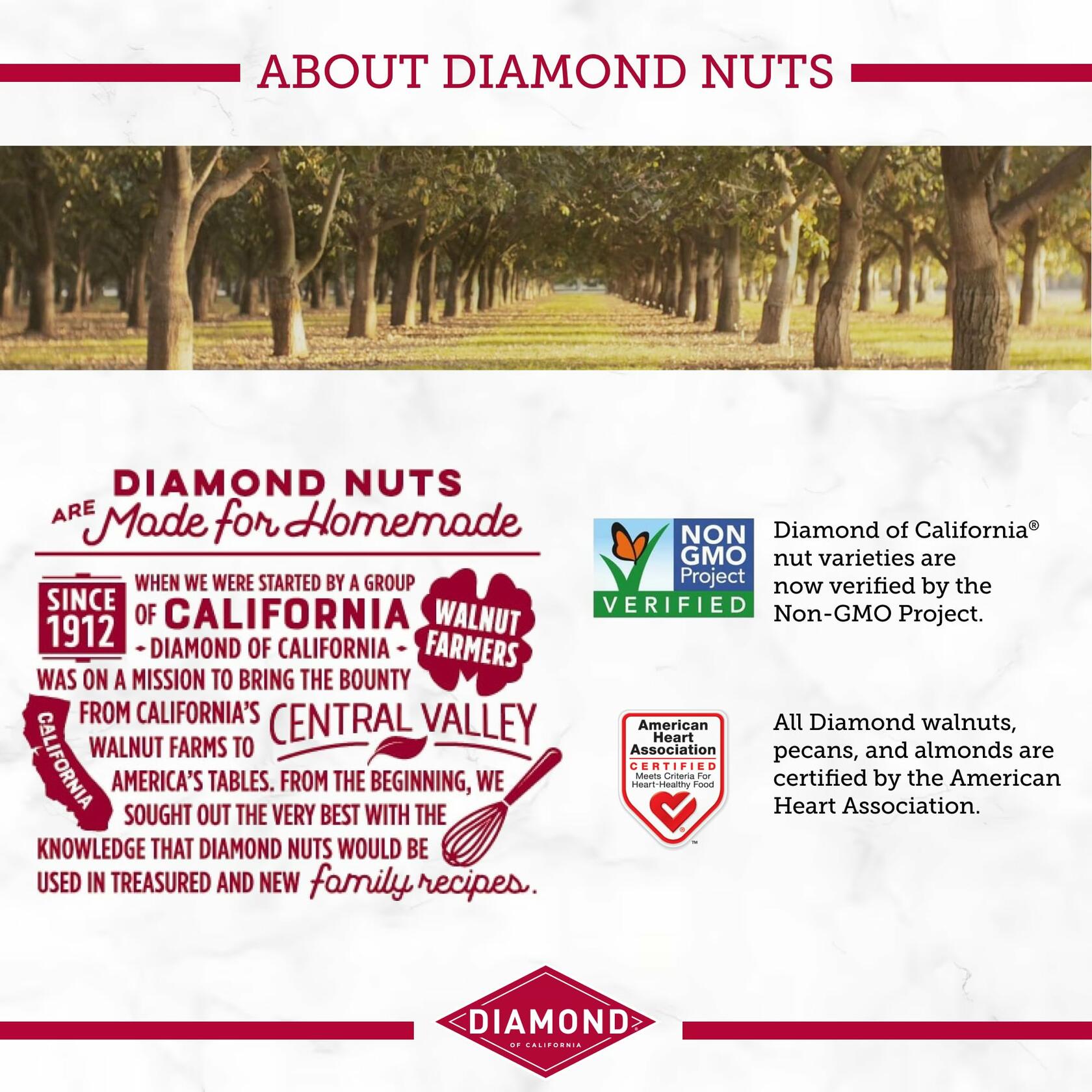 ABOUT DIAMOND NUTS

DIAMOND NUTS ARE Made for Homemade

SINCE 1912 WHEN WE WERE STARTED BY A GROUP OF CALIFORNIA WALNUT FARMERS - DIAMOND OF CALIFORNIA - WAS ON A MISSION TO BRING THE BOUNTY FROM CALIFORNIA'S CENTRAL VALLEY WALNUT FARMS TO AMERICA'S TABLES. FROM THE BEGINNING, WE SOUGHT OUT THE VERY BEST WITH THE KNOWLEDGE THAT DIAMOND NUTS WOULD BE USED IN TREASURED AND NEW family recipes.

CALIFORNIA

NON GMO Project VERIFIED

Diamond of California® nut varieties are now verified by the Non-GMO Project.

American Heart Association CERTIFIED Meets Criteria For Heart-Healthy Food

All Diamond walnuts, pecans, and almonds are certified by the American Heart Association.

DIAMOND OF CALIFORNIA